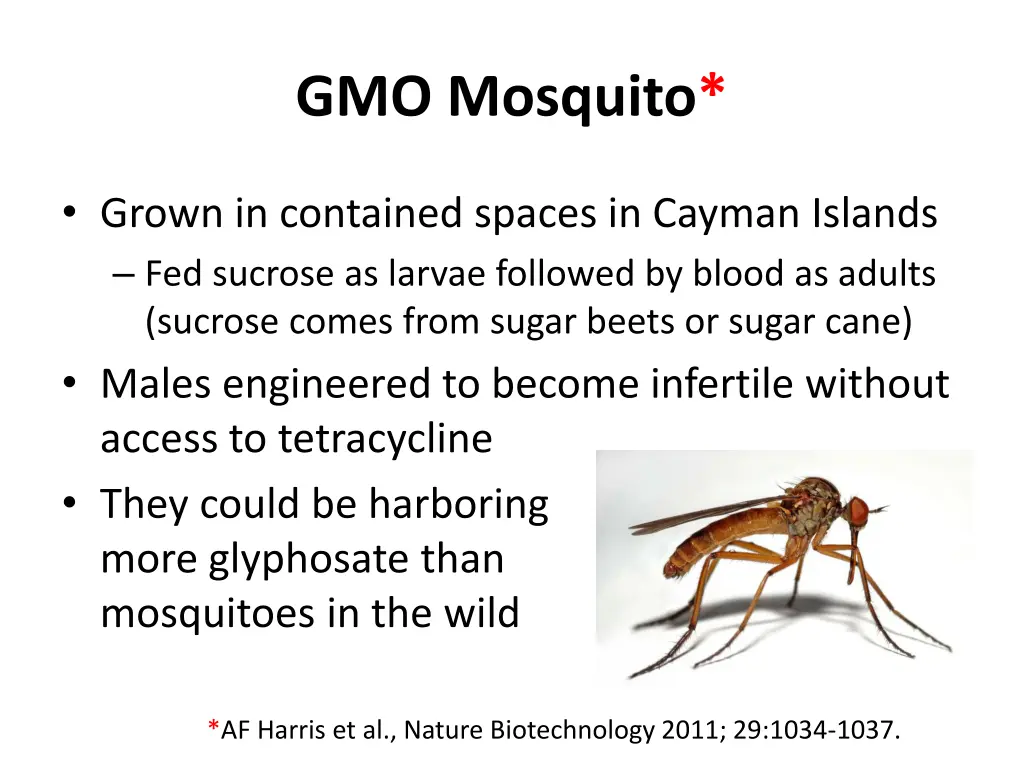 GMO Mosquito*

• Grown in contained spaces in Cayman Islands
– Fed sucrose as larvae followed by blood as adults (sucrose comes from sugar beets or sugar cane)
• Males engineered to become infertile without access to tetracycline
• They could be harboring more glyphosate than mosquitoes in the wild

*AF Harris et al., Nature Biotechnology 2011; 29:1034-1037.